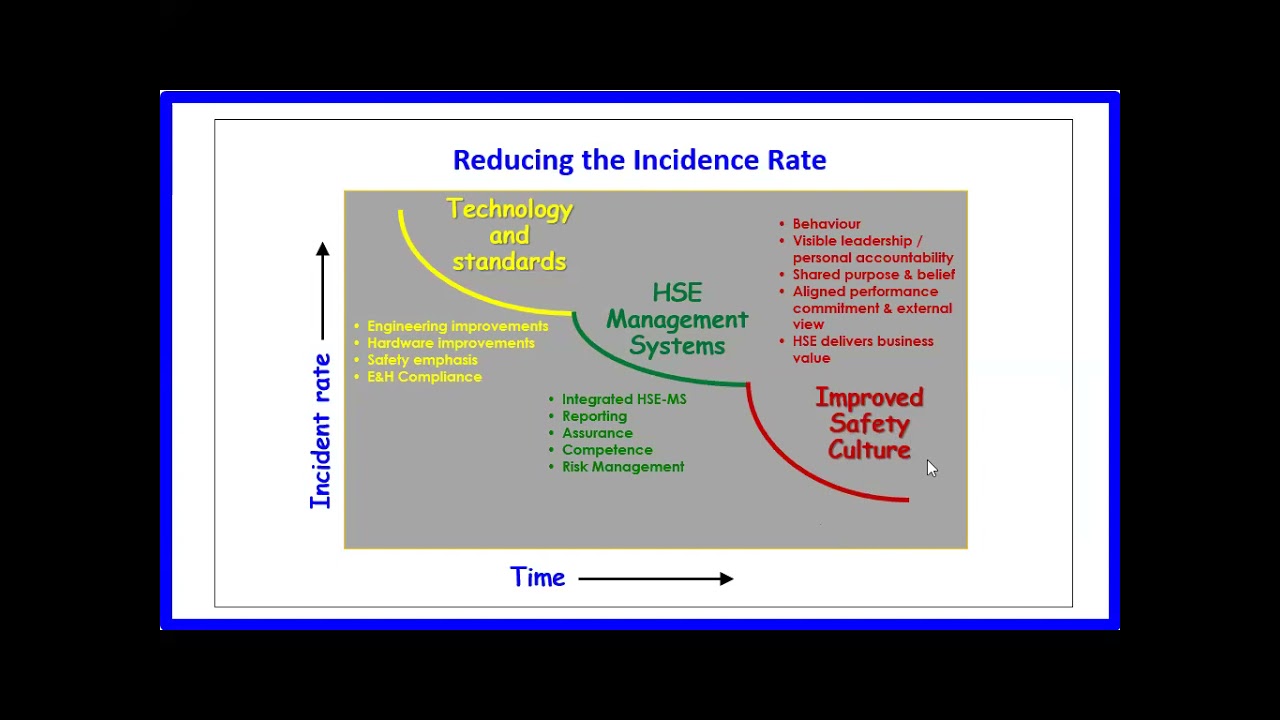 Reducing the Incidence Rate

Incident rate

Technology and standards

• Engineering improvements
• Hardware improvements
• Safety emphasis
• E&H Compliance

HSE Management Systems

• Integrated HSE-MS
• Reporting
• Assurance
• Competence
• Risk Management

• Behaviour
• Visible leadership / personal accountability
• Shared purpose & belief
• Aligned performance commitment & external view
• HSE delivers business value

Improved Safety Culture

Time